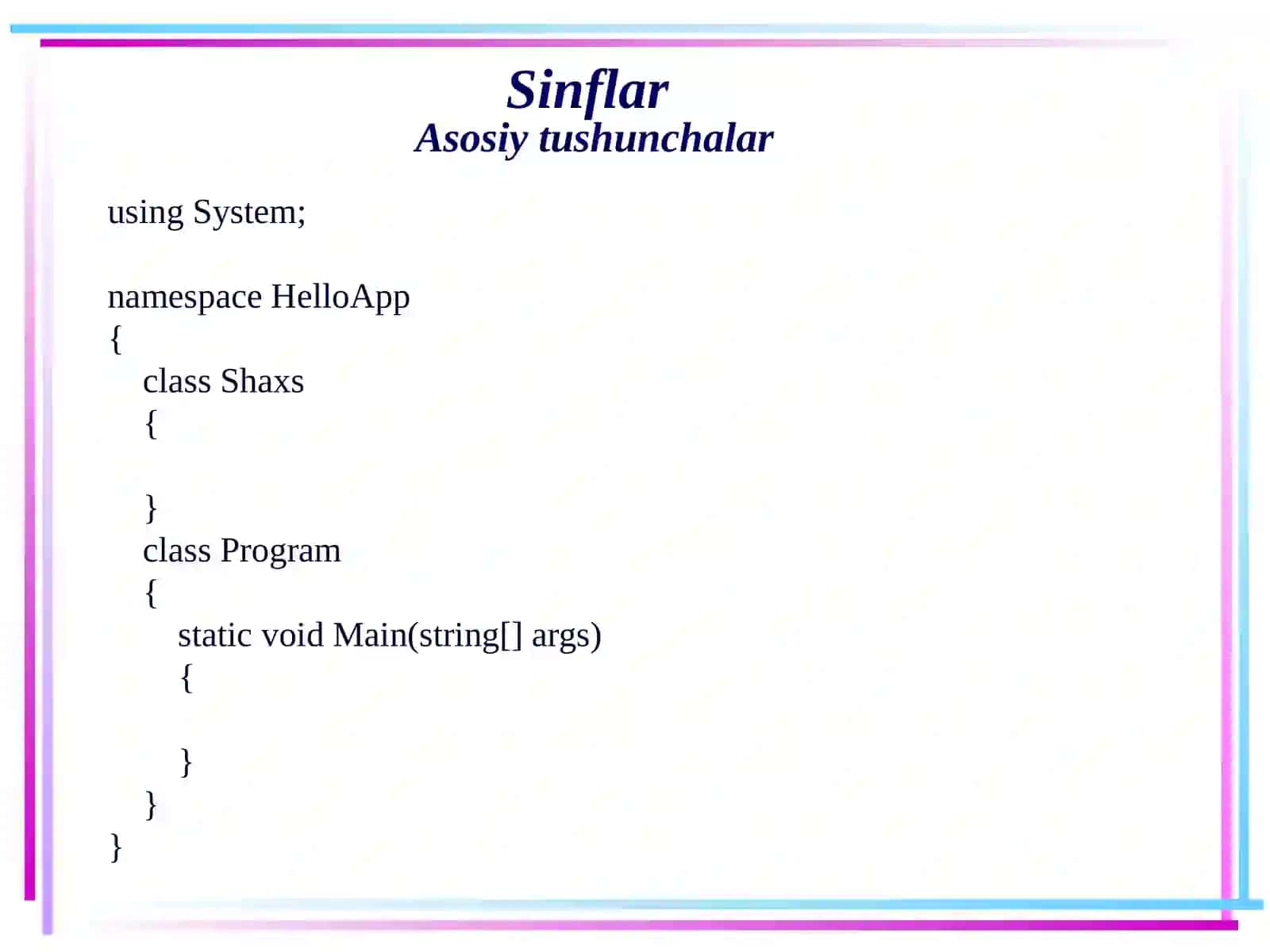 Sinflar
Asosiy tushunchalar

using System;

namespace HelloApp
{
    class Shaxs
    {

    }
    class Program
    {
        static void Main(string[] args)
        {

        }
    }
}